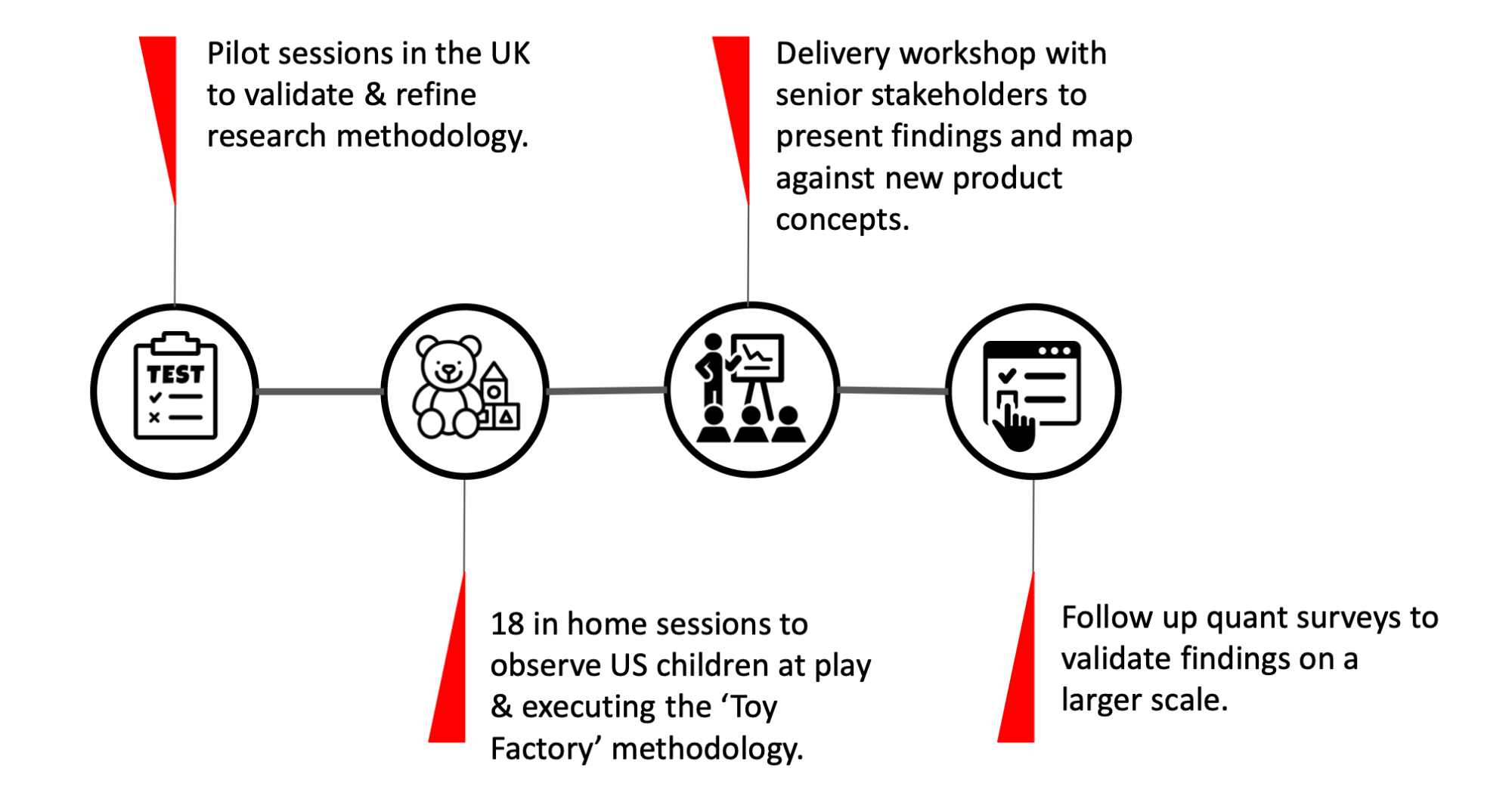 Pilot sessions in the UK to validate & refine research methodology.

Delivery workshop with senior stakeholders to present findings and map against new product concepts.

TEST

18 in home sessions to observe US children at play & executing the ‘Toy Factory’ methodology.

Follow up quant surveys to validate findings on a larger scale.